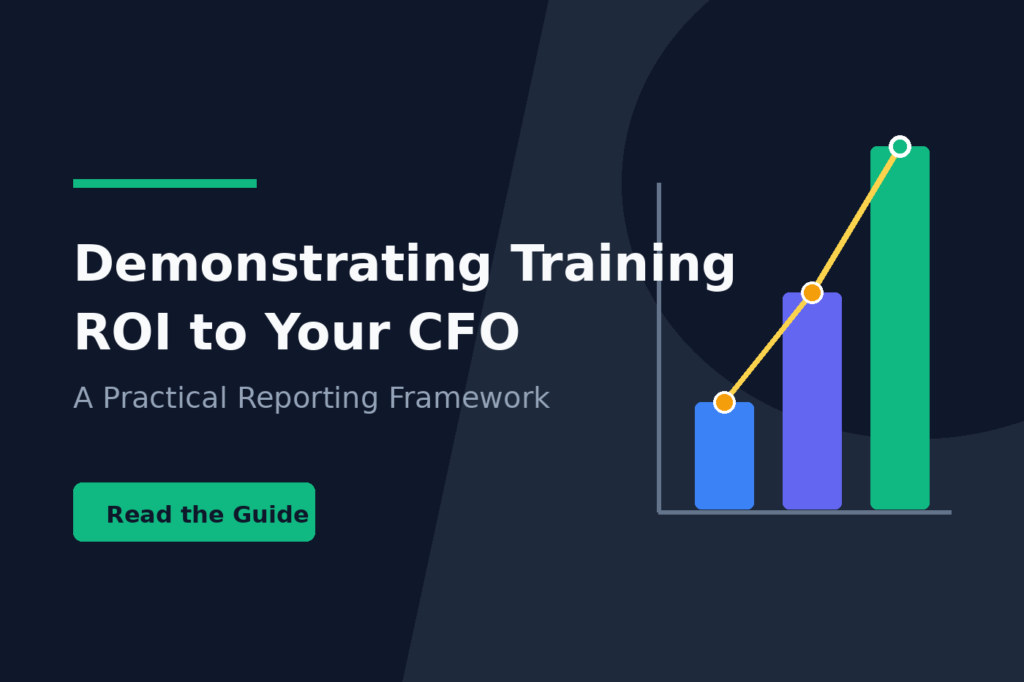 Demonstrating Training ROI to Your CFO

A Practical Reporting Framework

Read the Guide